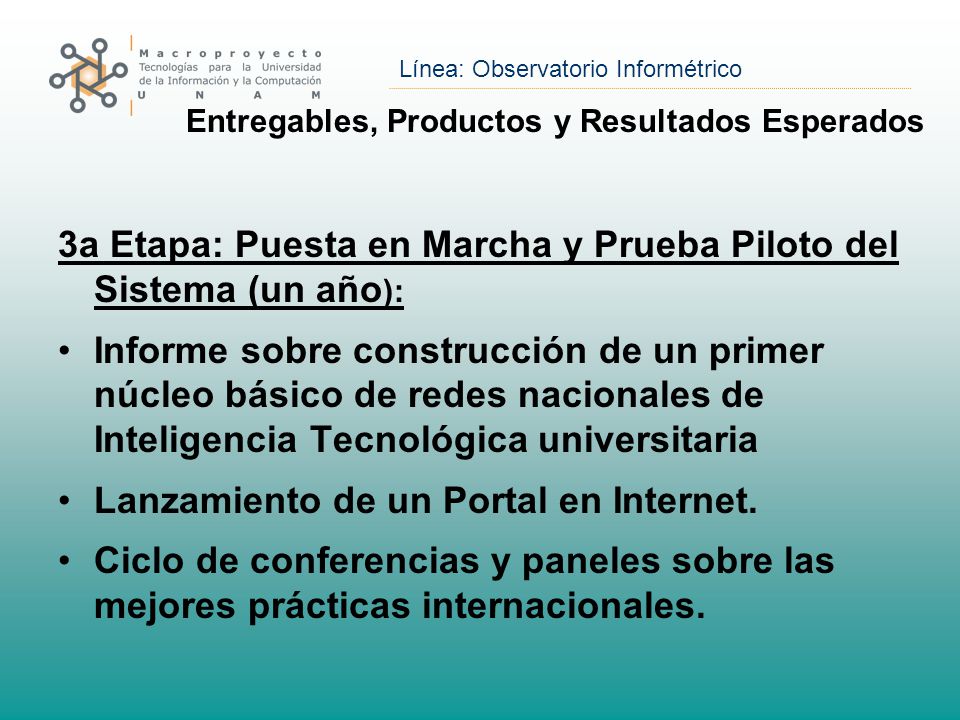 Macroproyecto
Tecnologías para la Universidad de la Información y la Computación
UNAM

Línea: Observatorio Informétrico

Entregables, Productos y Resultados Esperados

3a Etapa: Puesta en Marcha y Prueba Piloto del Sistema (un año):

• Informe sobre construcción de un primer núcleo básico de redes nacionales de Inteligencia Tecnológica universitaria

• Lanzamiento de un Portal en Internet.

• Ciclo de conferencias y paneles sobre las mejores prácticas internacionales.